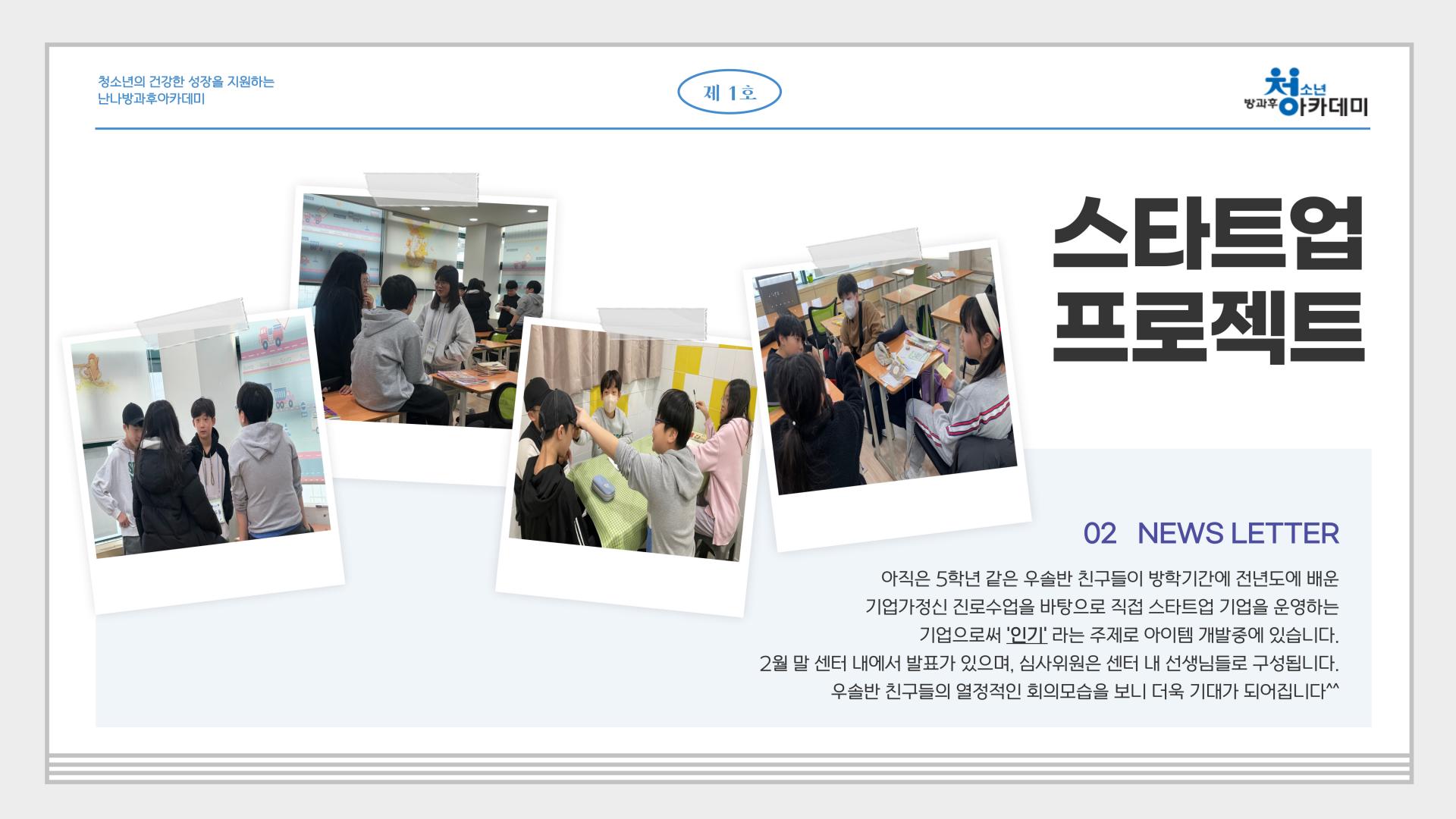 청소년의 건강한 성장을 지원하는
난나방과후아카데미

제 1호

청소년
방과후 아카데미

스타트업
프로젝트

02 NEWS LETTER

아직은 5학년 같은 우솔반 친구들이 방학기간에 전년도에 배운
기업가정신 진로수업을 바탕으로 직접 스타트업 기업을 운영하는
기업으로써 '인기' 라는 주제로 아이템 개발중에 있습니다.
2월 말 센터 내에서 발표가 있으며, 심사위원은 센터 내 선생님들로 구성됩니다.
우솔반 친구들의 열정적인 회의모습을 보니 더욱 기대가 되어집니다^^